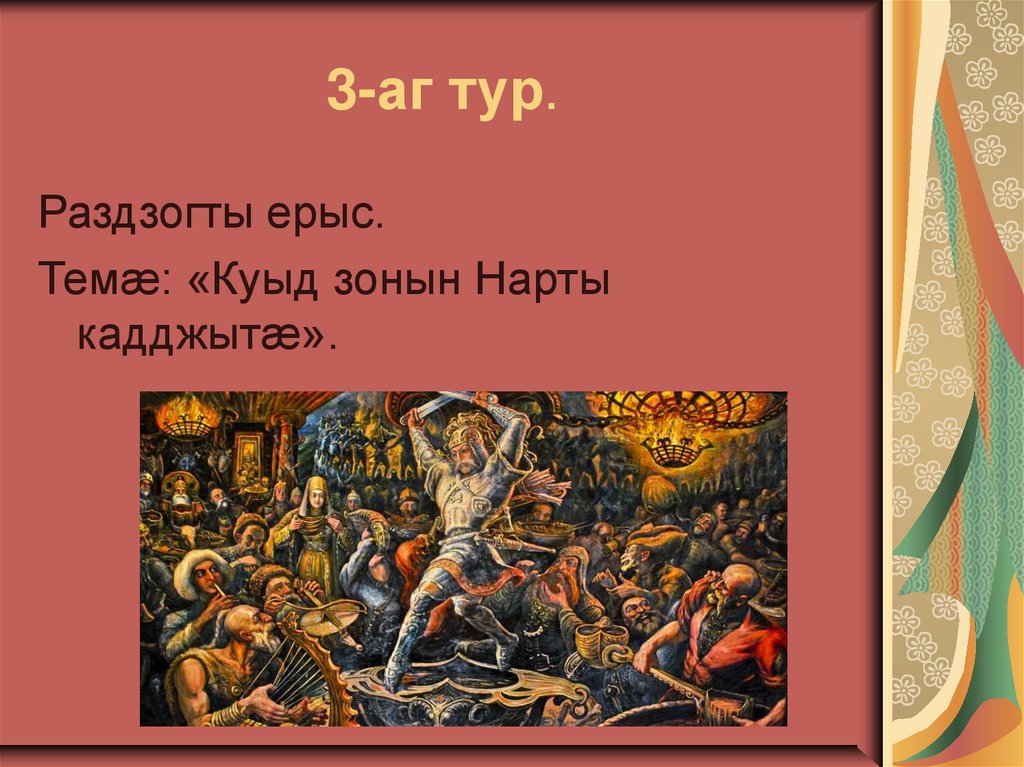 3-аг тур.

Раздзогты ерыс.

Темæ: «Куыд зонын Нарты кадджытæ».